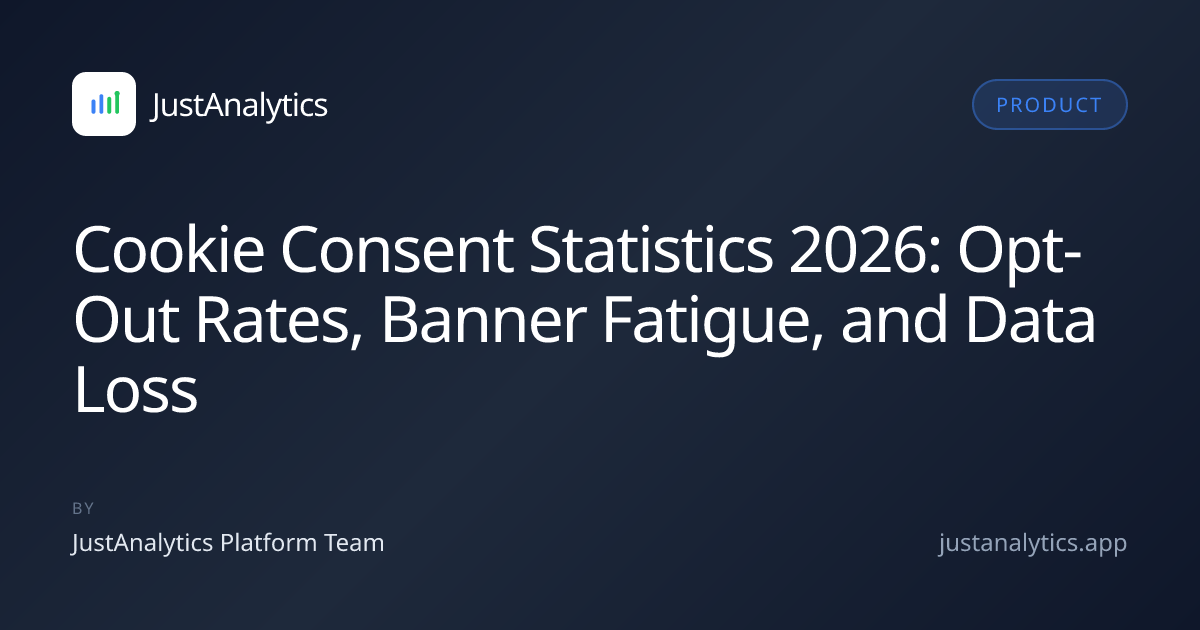 JustAnalytics

PRODUCT

Cookie Consent Statistics 2026: Opt-Out Rates, Banner Fatigue, and Data Loss

BY

JustAnalytics Platform Team

justanalytics.app